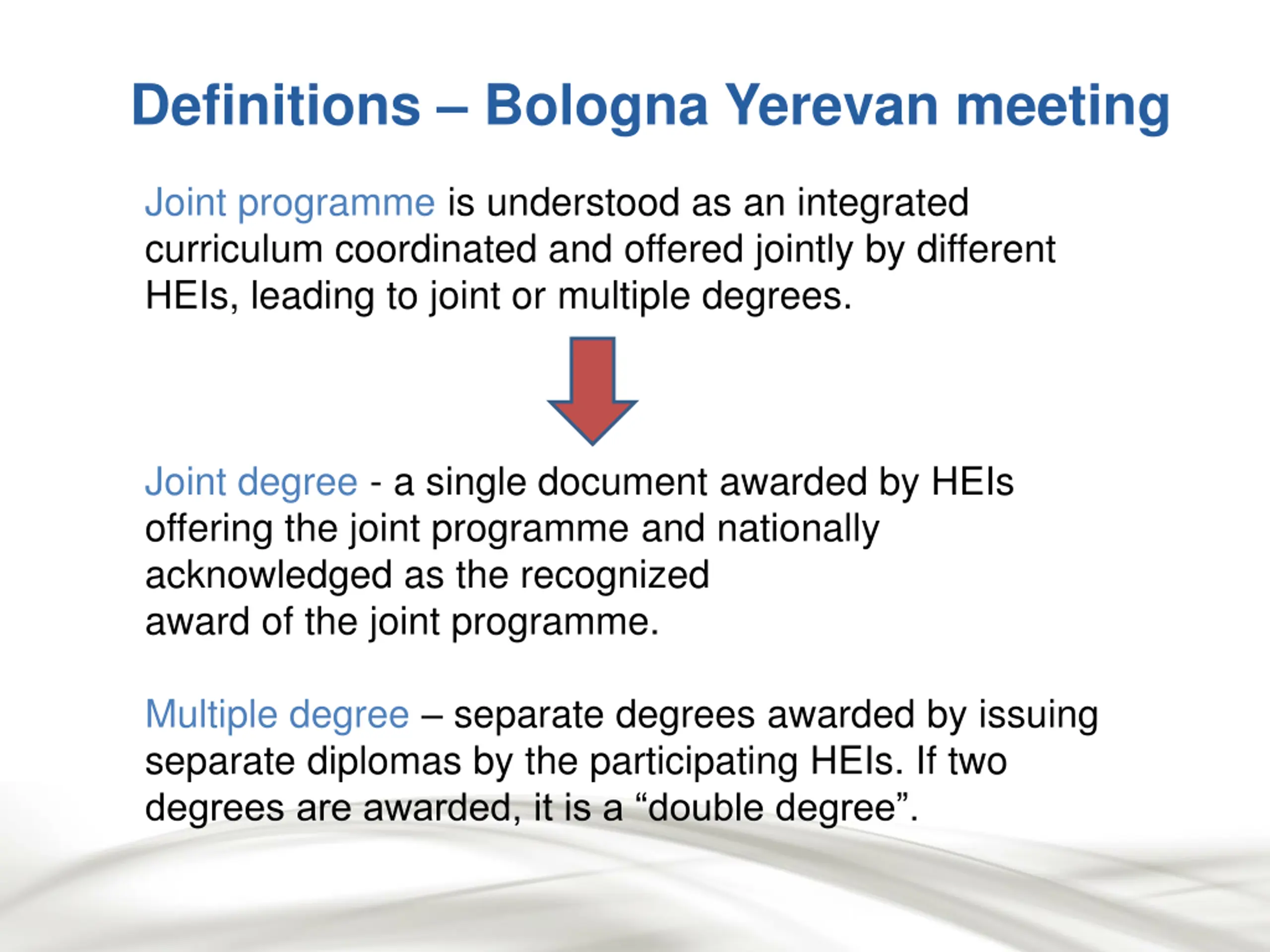 Definitions – Bologna Yerevan meeting

Joint programme is understood as an integrated curriculum coordinated and offered jointly by different HEIs, leading to joint or multiple degrees.

Joint degree - a single document awarded by HEIs offering the joint programme and nationally acknowledged as the recognized award of the joint programme.

Multiple degree – separate degrees awarded by issuing separate diplomas by the participating HEIs. If two degrees are awarded, it is a “double degree”.